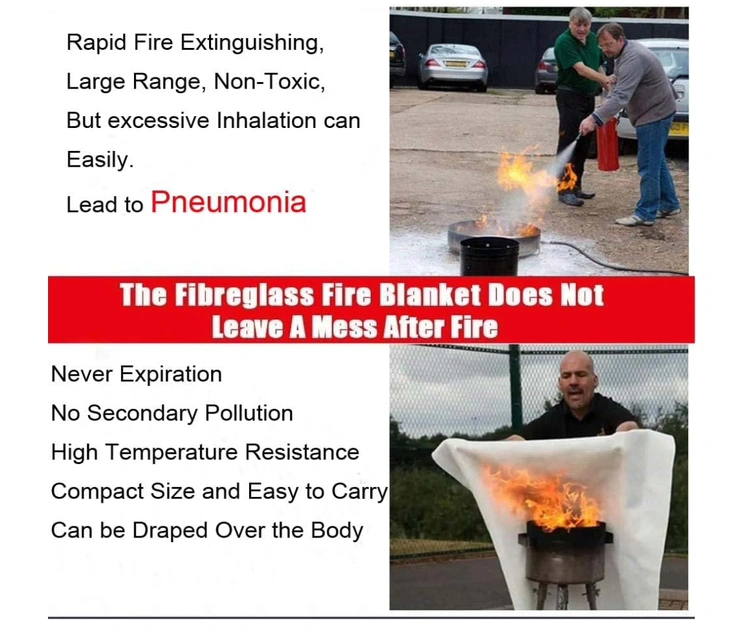 Rapid Fire Extinguishing, Large Range, Non-Toxic, But excessive Inhalation can Easily.

Lead to Pneumonia

The Fibreglass Fire Blanket Does Not Leave A Mess After Fire

Never Expiration

No Secondary Pollution

High Temperature Resistance

Compact Size and Easy to Carry

Can be Draped Over the Body